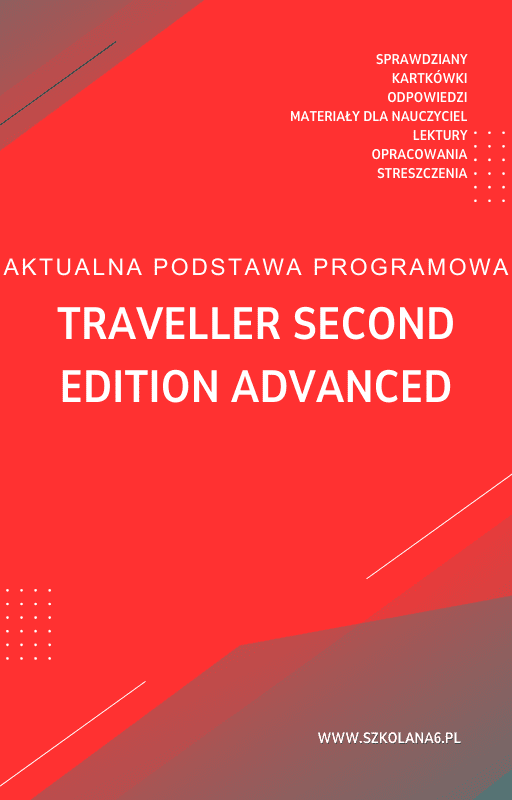 SPRAWDZIANY
KARTKÓWKI
ODPOWIEDZI
MATERIAŁY DLA NAUCZYCIEL
LEKTURY
OPRACOWANIA
STRESZCZENIA

AKTUALNA PODSTAWA PROGRAMOWA

TRAVELLER SECOND EDITION ADVANCED

WWW.SZKOLANA6.PL